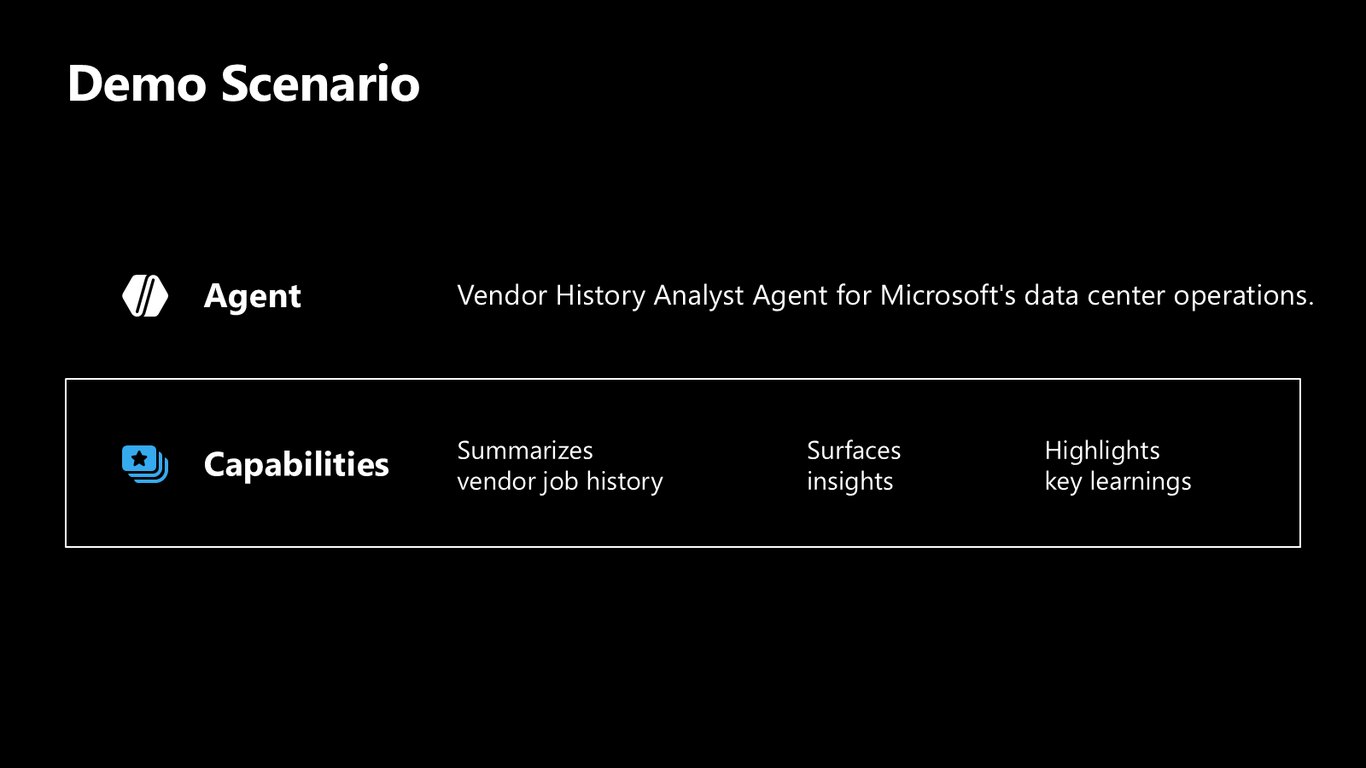 Demo Scenario

Agent

Vendor History Analyst Agent for Microsoft's data center operations.

Capabilities

Summarizes vendor job history

Surfaces insights

Highlights key learnings